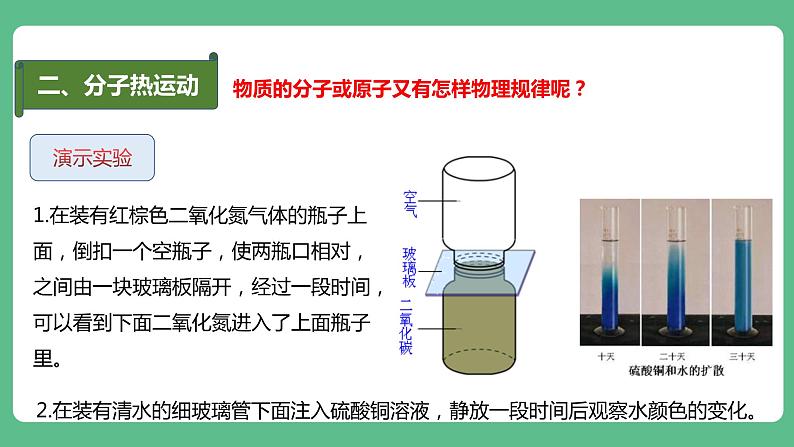 二、分子热运动

物质的分子或原子又有怎样物理规律呢？

演示实验

1.在装有红棕色二氧化氮气体的瓶子上面，倒扣一个空瓶子，使两瓶口相对，之间由一块玻璃板隔开，经过一段时间，可以看到下面二氧化氮进入了上面瓶子里。

空气

玻璃板

二氧化碳

十天 二十天 三十天

硫酸铜和水的扩散

2.在装有清水的细玻璃管下面注入硫酸铜溶液，静放一段时间后观察水颜色的变化。